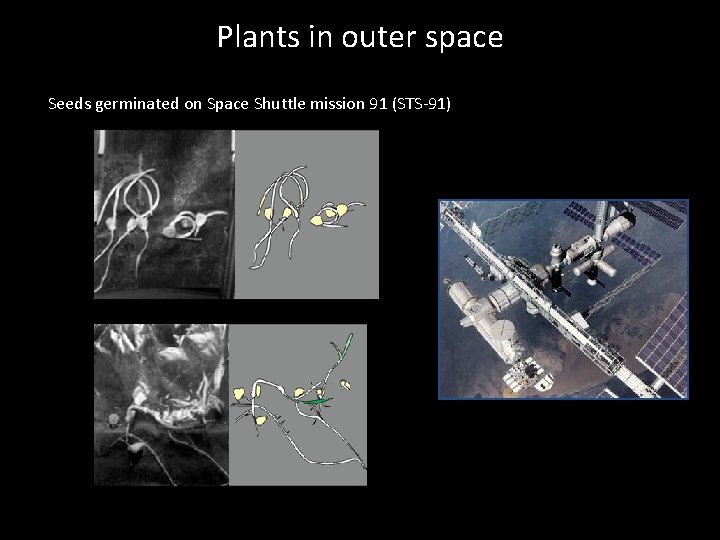 Plants in outer space

Seeds germinated on Space Shuttle mission 91 (STS-91)